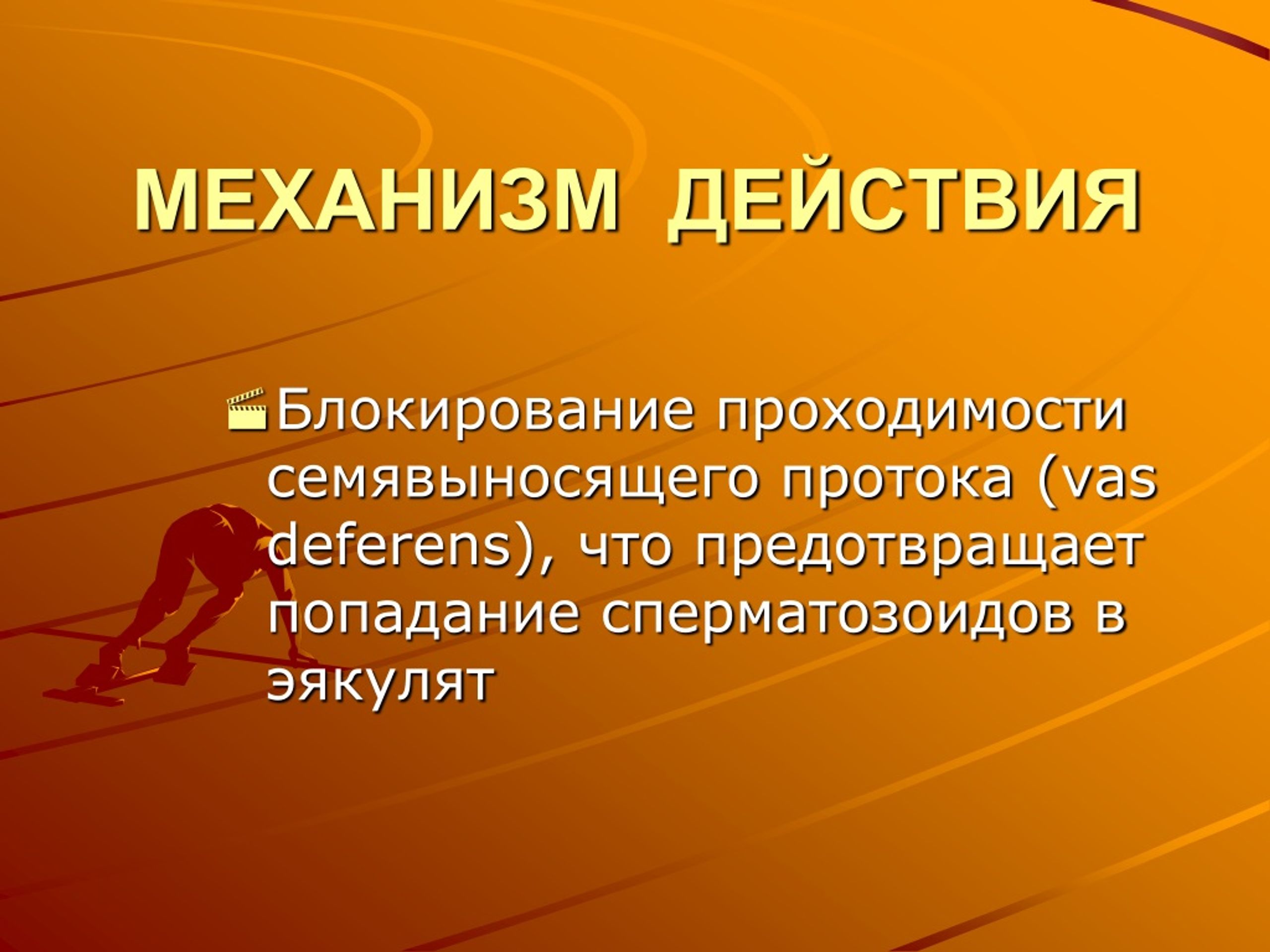 МЕХАНИЗМ ДЕЙСТВИЯ

Блокирование проходимости семявыносящего протока (vas deferens), что предотвращает попадание сперматозоидов в эякулят